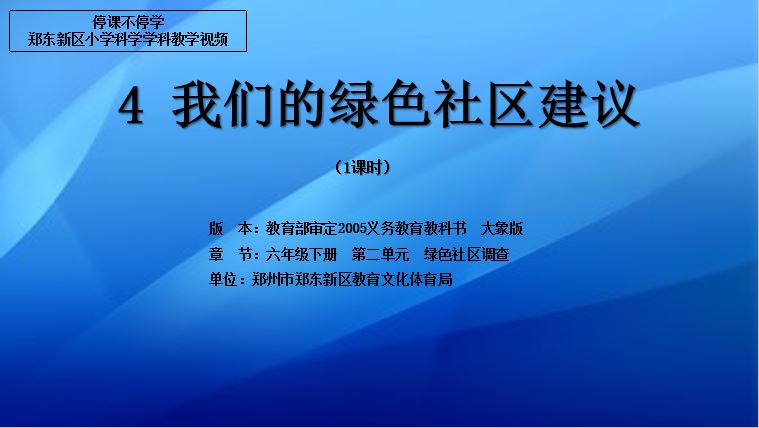 停课不停学
郑东新区小学科学学科教学视频

4 我们的绿色社区建议

（1课时）

版　本：教育部审定2005义务教育教科书　大象版
章　节：六年级下册　第二单元　绿色社区调查
单位：郑州市郑东新区教育文化体育局